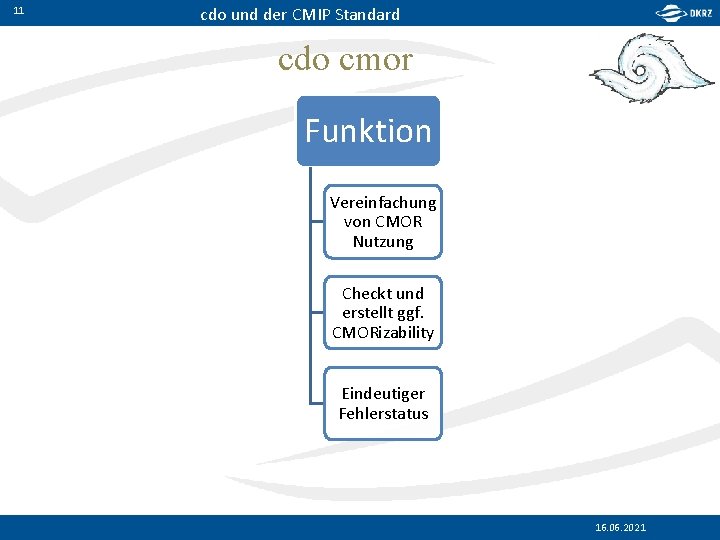 11

cdo und der CMIP Standard

DKRZ

cdo cmor

Funktion

Vereinfachung von CMOR Nutzung

Checkt und erstellt ggf. CMORizability

Eindeutiger Fehlerstatus

16.06.2021